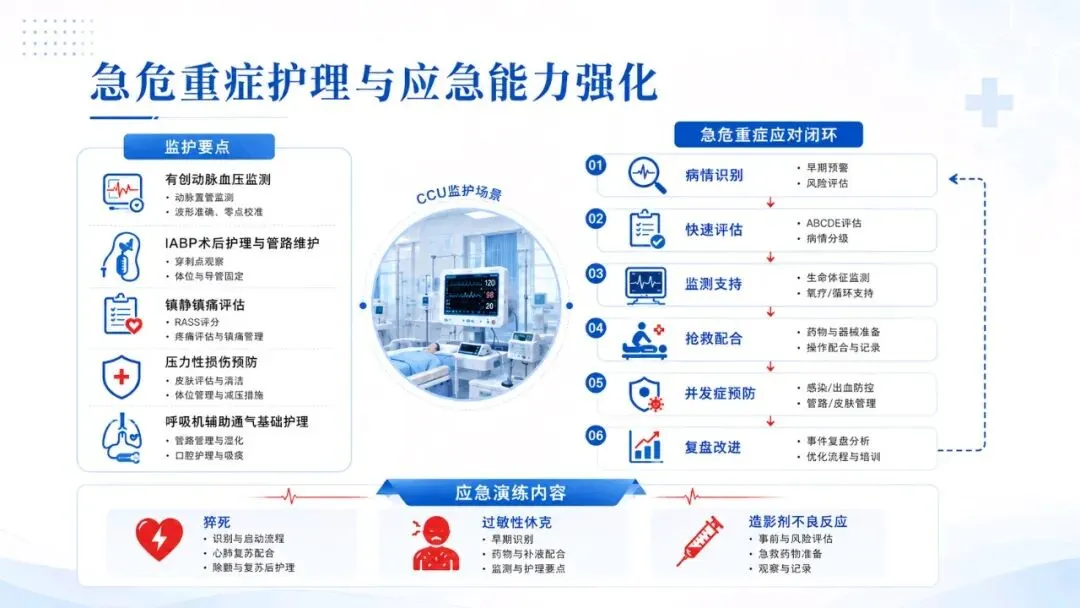 急危重症护理与应急能力强化

监护要点

有创动脉血压监测
• 动脉置管监测
• 波形准确、零点校准

IABP术后护理与管路维护
• 穿刺点观察
• 体位与导管固定

镇静镇痛评估
• RASS评分
• 疼痛评估与镇痛管理

压力性损伤预防
• 皮肤评估与清洁
• 体位管理与减压措施

呼吸机辅助通气基础护理
• 管路管理与湿化
• 口腔护理与吸痰

CCU监护场景

120
98
20

急危重症应对闭环

01 病情识别
• 早期预警
• 风险评估

02 快速评估
• ABCDE评估
• 病情分级

03 监测支持
• 生命体征监测
• 氧疗/循环支持

04 抢救配合
• 药物与器械准备
• 操作配合与记录

05 并发症预防
• 感染/出血防控
• 管路/皮肤管理

06 复盘改进
• 事件复盘分析
• 优化流程与培训

应急演练内容

猝死
• 识别与启动流程
• 心肺复苏配合
• 除颤与复苏后护理

过敏性休克
• 早期识别
• 药物与补液配合
• 监测与护理要点

造影剂不良反应
• 事前与风险评估
• 急救药物准备
• 观察与记录